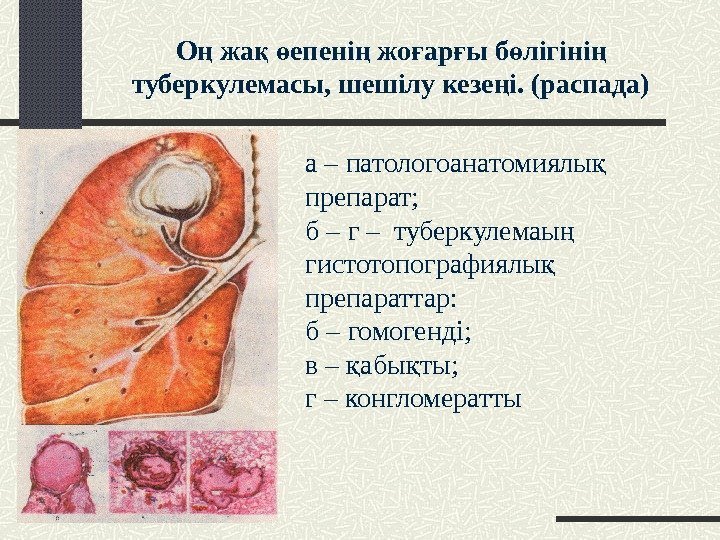 Оң жақ өепенің жоғарғы бөлігінің туберкулемасы, шешілу кезеңі. (распада)

а – патологоанатомиялық препарат;
б – г – туберкулемаың гистотопографиялық препараттар:
б – гомогенді;
в – қабықты;
г – конгломератты